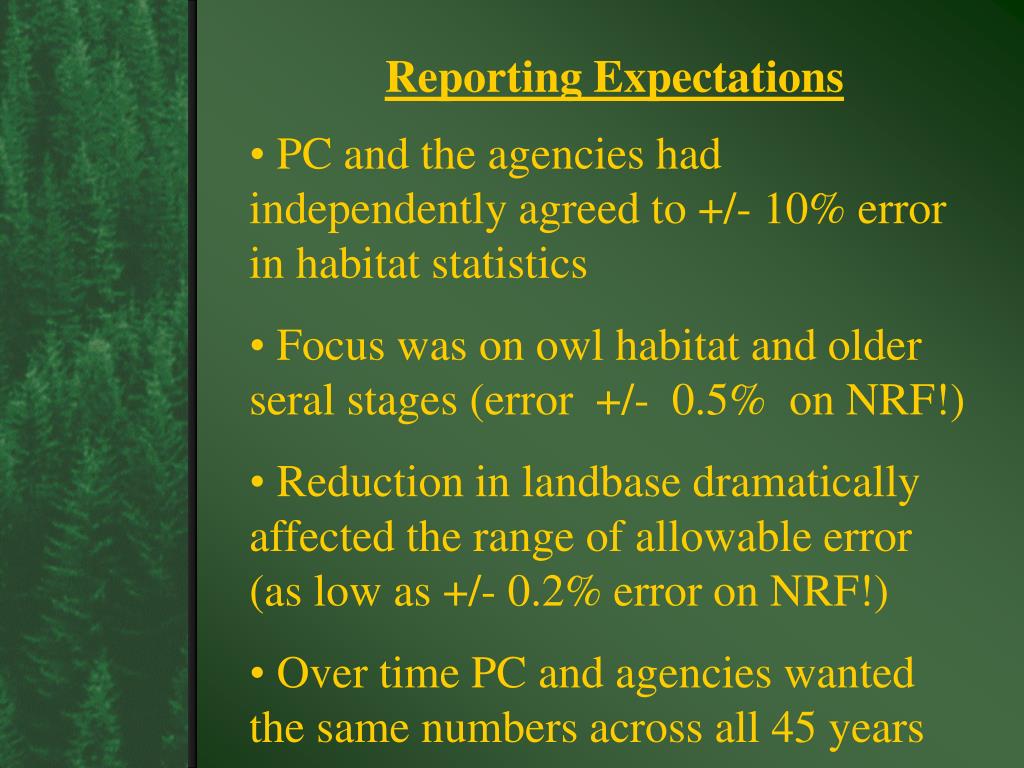 Reporting Expectations

• PC and the agencies had independently agreed to +/- 10% error in habitat statistics

• Focus was on owl habitat and older seral stages (error +/- 0.5% on NRF!)

• Reduction in landbase dramatically affected the range of allowable error (as low as +/- 0.2% error on NRF!)

• Over time PC and agencies wanted the same numbers across all 45 years